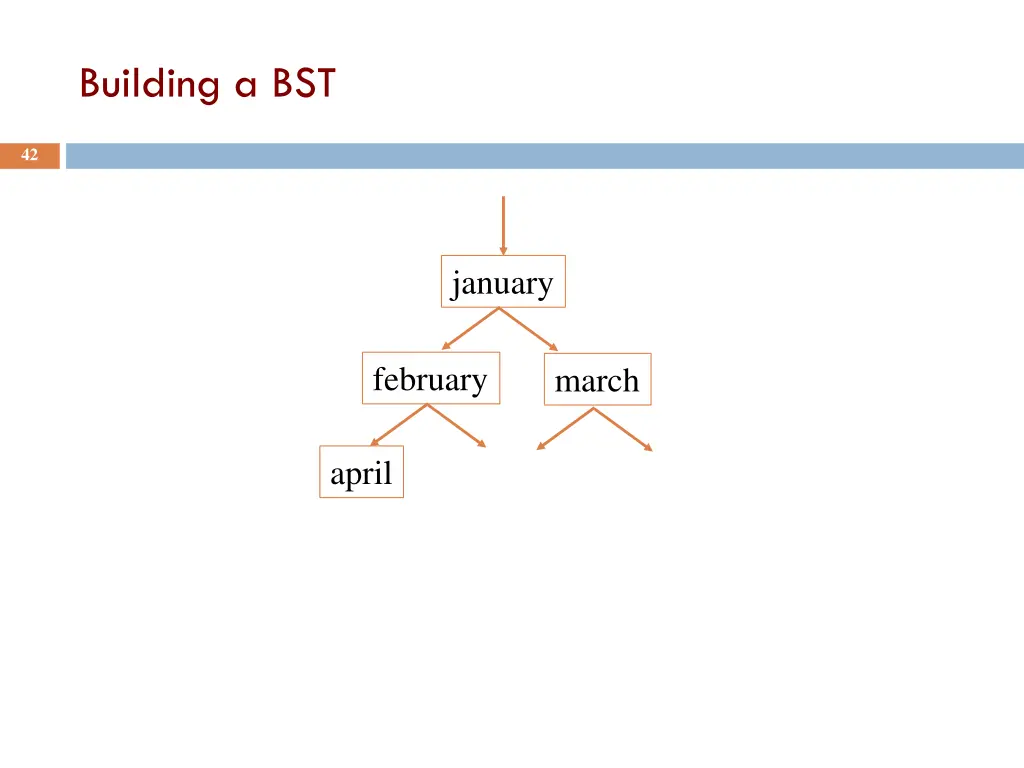 Building a BST

42

january

february

march

april